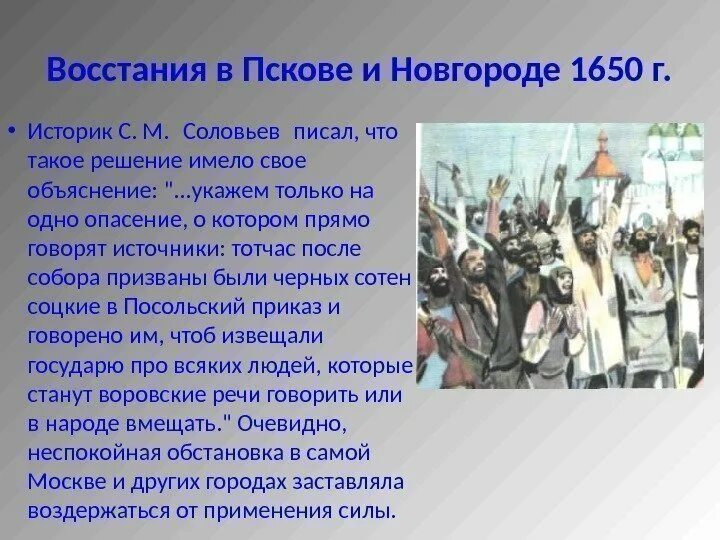 Восстания в Пскове и Новгороде 1650 г.

• Историк С. М. Соловьев писал, что такое решение имело свое объяснение: "...укажем только на одно опасение, о котором прямо говорят источники: тотчас после собора призваны были черных сотен соцкие в Посольский приказ и говорено им, чтоб извещали государю про всяких людей, которые станут воровские речи говорить или в народе вмещать." Очевидно, неспокойная обстановка в самой Москве и других городах заставляла воздержаться от применения силы.